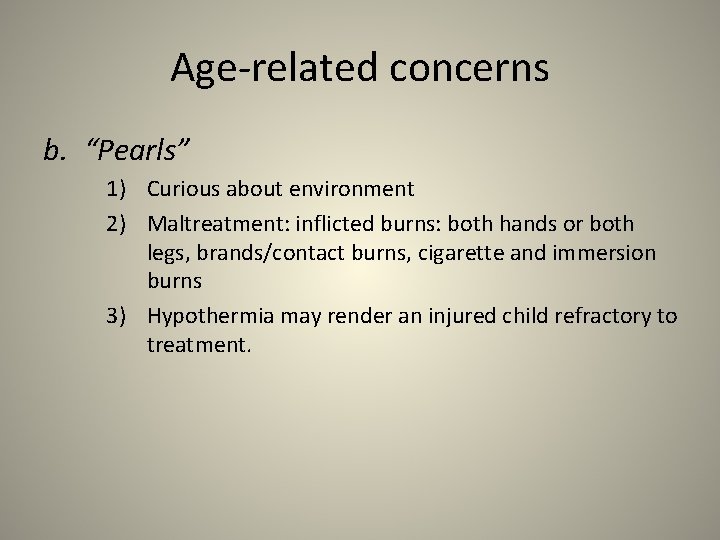 Age-related concerns

b. “Pearls”

1) Curious about environment
2) Maltreatment: inflicted burns: both hands or both legs, brands/contact burns, cigarette and immersion burns
3) Hypothermia may render an injured child refractory to treatment.